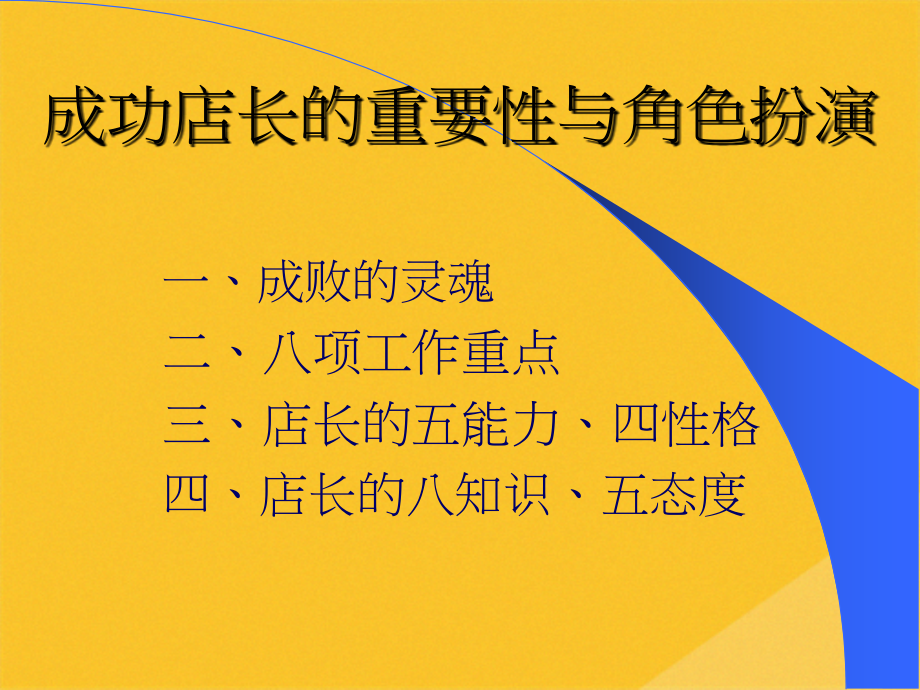 成功店长的重要性与角色扮演

一、成败的灵魂
二、八项工作重点
三、店长的五能力、四性格
四、店长的八知识、五态度